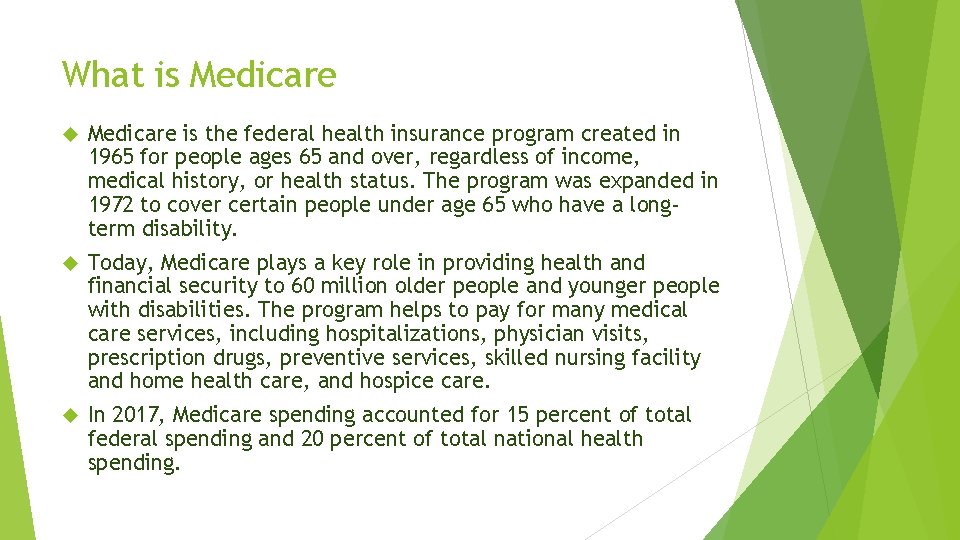 What is Medicare

Medicare is the federal health insurance program created in 1965 for people ages 65 and over, regardless of income, medical history, or health status. The program was expanded in 1972 to cover certain people under age 65 who have a long-term disability.

Today, Medicare plays a key role in providing health and financial security to 60 million older people and younger people with disabilities. The program helps to pay for many medical care services, including hospitalizations, physician visits, prescription drugs, preventive services, skilled nursing facility and home health care, and hospice care.

In 2017, Medicare spending accounted for 15 percent of total federal spending and 20 percent of total national health spending.